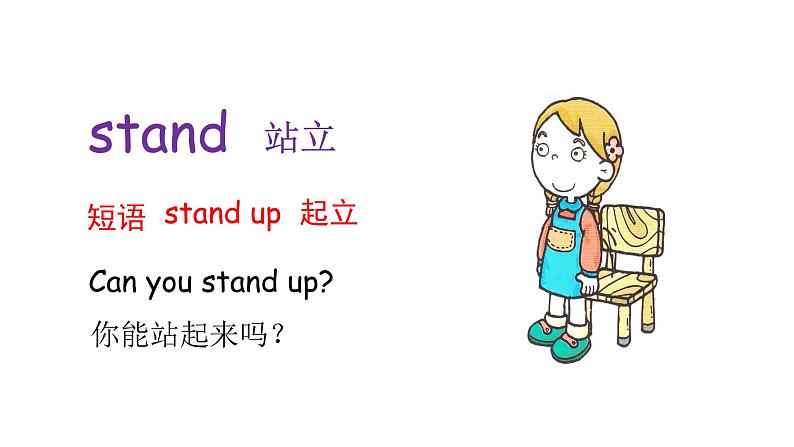 stand 站立

短语 stand up 起立

Can you stand up?

你能站起来吗？